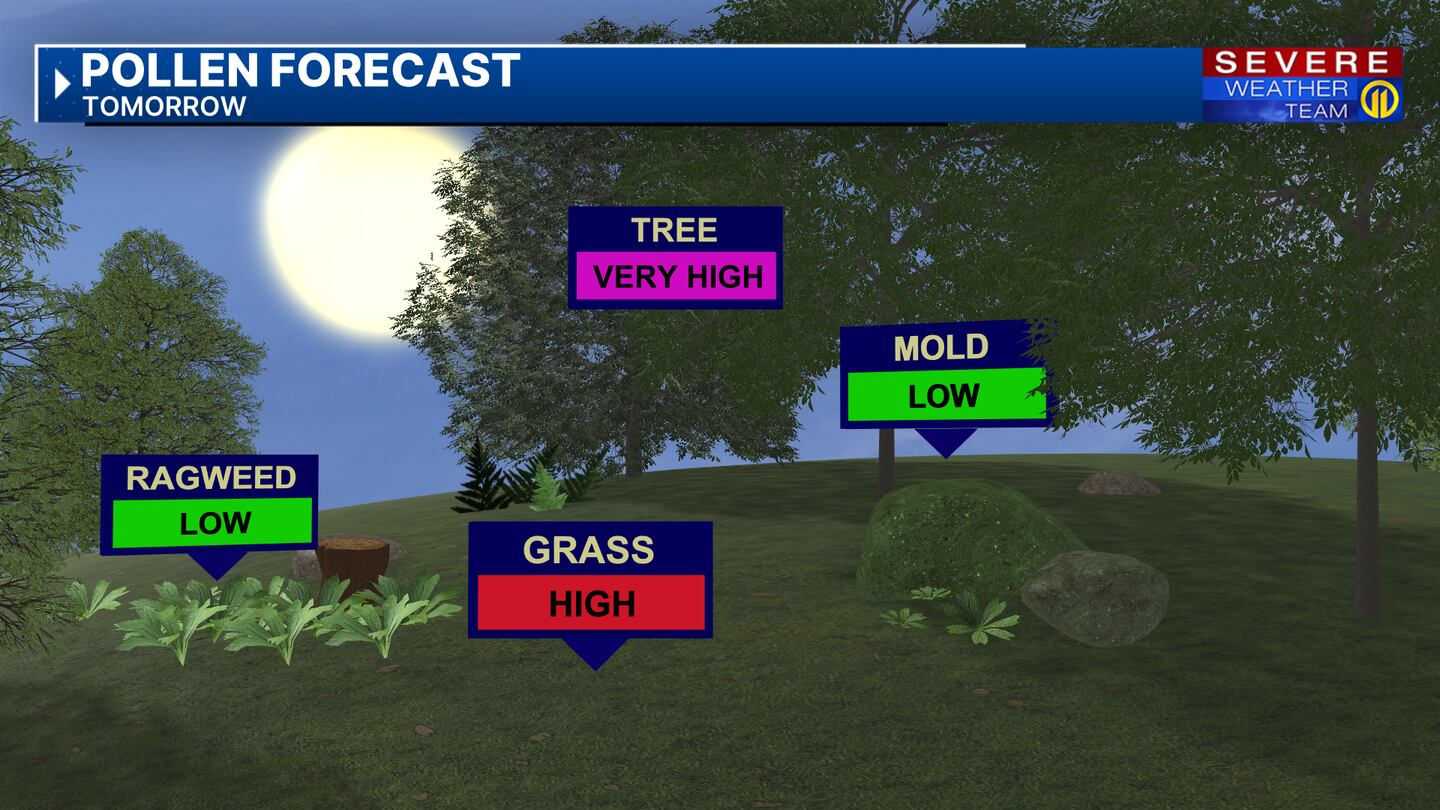 POLLEN FORECAST
TOMORROW

SEVERE
WEATHER
TEAM
11

TREE
VERY HIGH

MOLD
LOW

RAGWEED
LOW

GRASS
HIGH